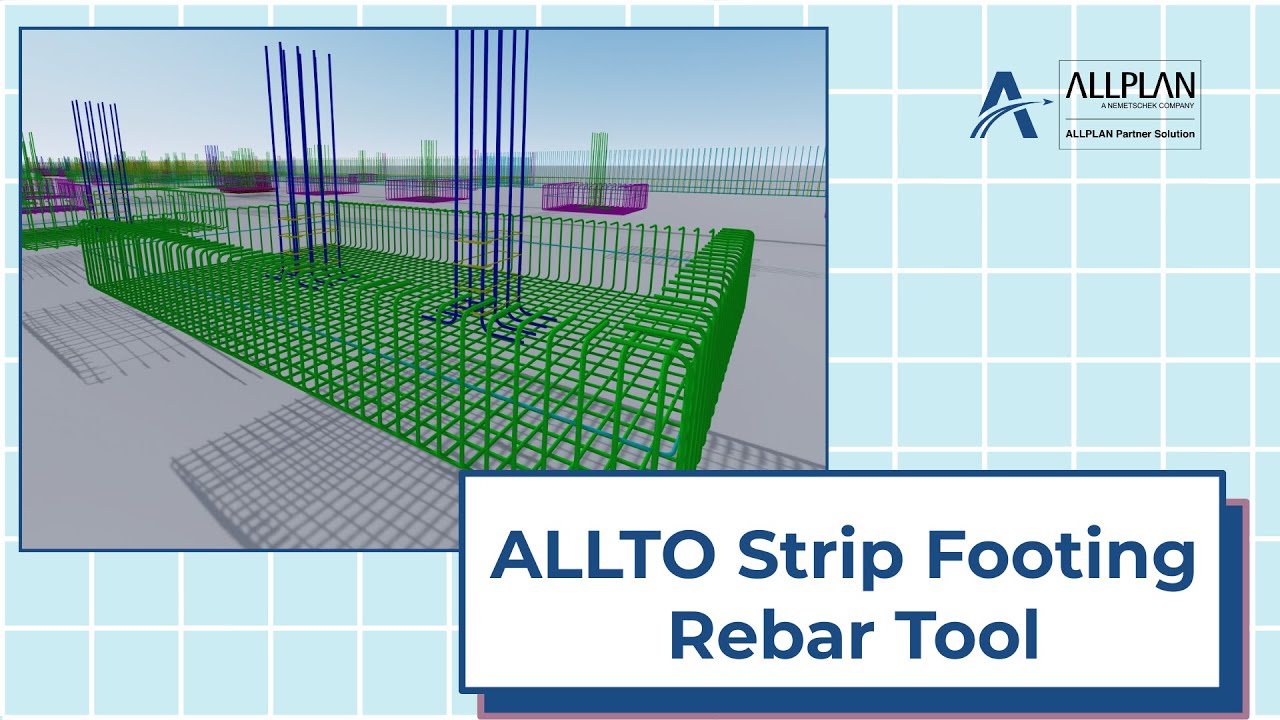 ALLPLAN
A NEMETSCHEK COMPANY
ALLPLAN Partner Solution

ALLTO Strip Footing Rebar Tool